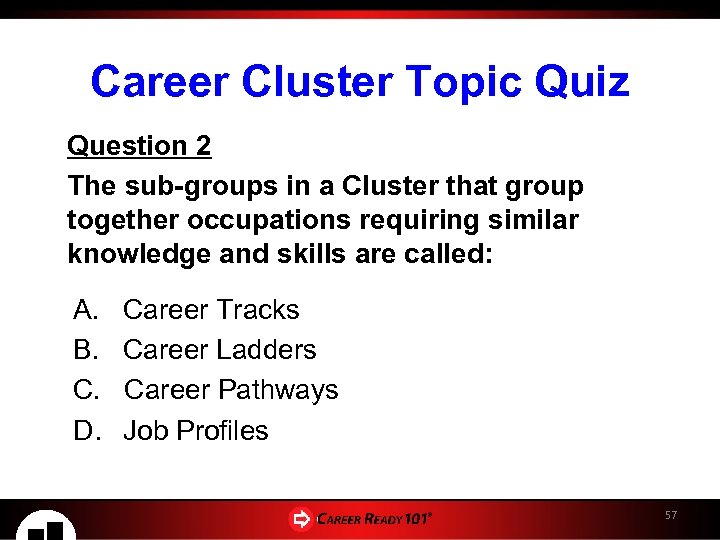 Career Cluster Topic Quiz

Question 2

The sub-groups in a Cluster that group together occupations requiring similar knowledge and skills are called:

A. Career Tracks
B. Career Ladders
C. Career Pathways
D. Job Profiles

CAREER READY 101®

57